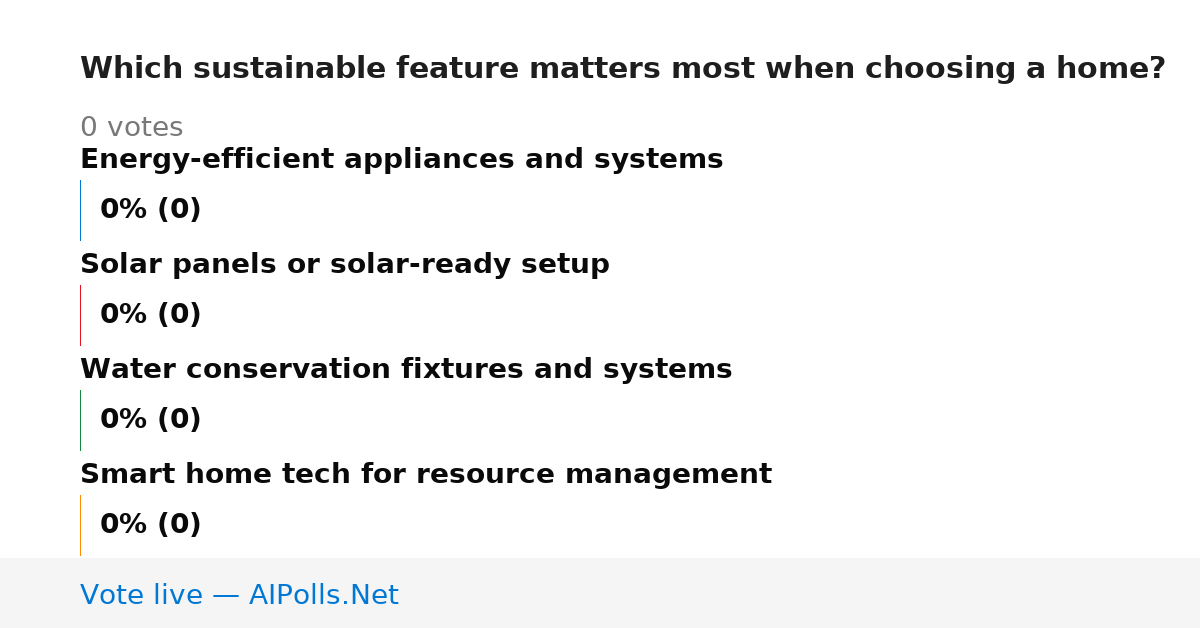 Which sustainable feature matters most when choosing a home?

0 votes

Energy-efficient appliances and systems

0% (0)

Solar panels or solar-ready setup

0% (0)

Water conservation fixtures and systems

0% (0)

Smart home tech for resource management

0% (0)

Vote live — AIPolls.Net